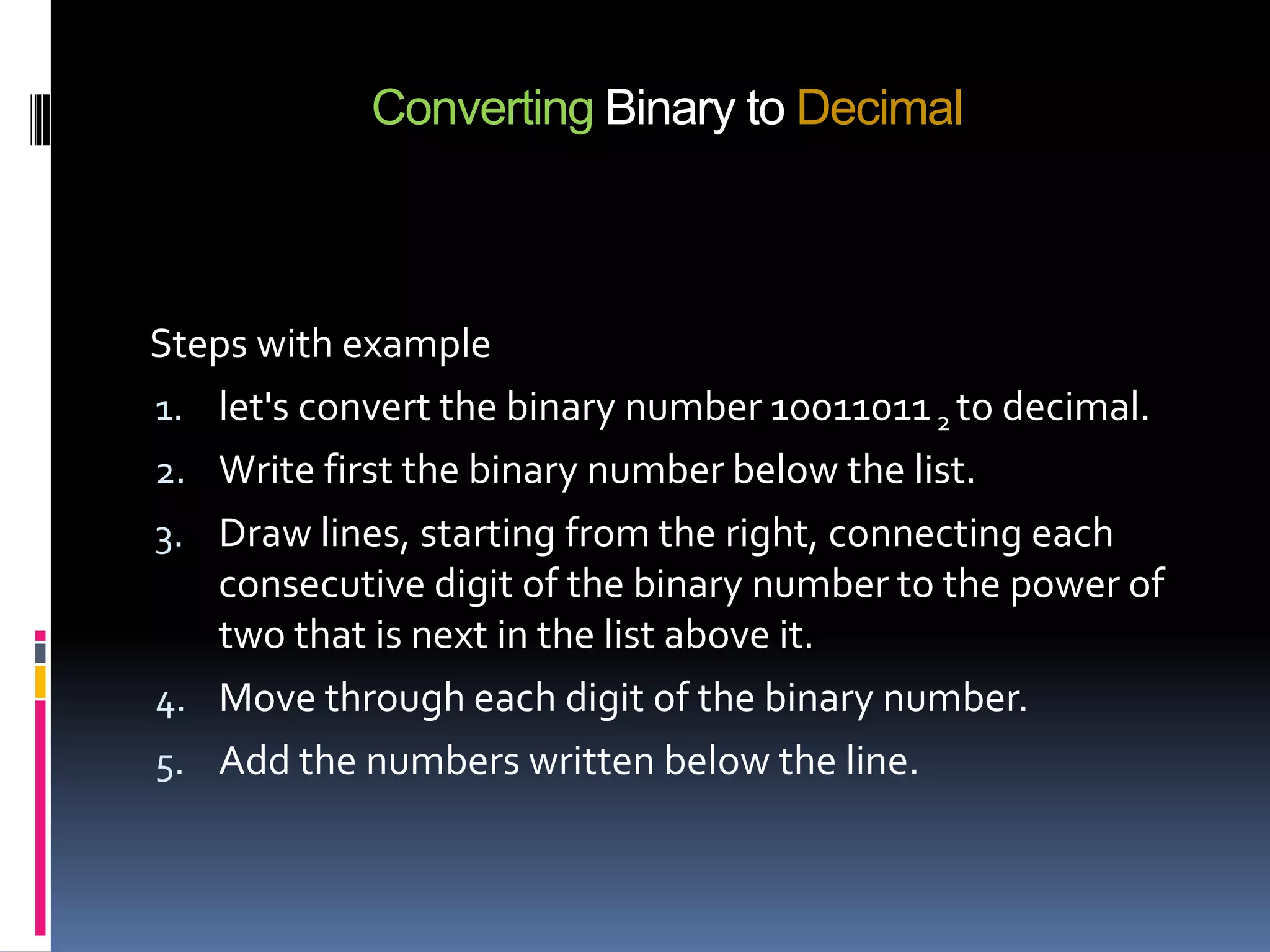 Converting Binary to Decimal

Steps with example

1. let's convert the binary number $10011011_2$ to decimal.
2. Write first the binary number below the list.
3. Draw lines, starting from the right, connecting each consecutive digit of the binary number to the power of two that is next in the list above it.
4. Move through each digit of the binary number.
5. Add the numbers written below the line.